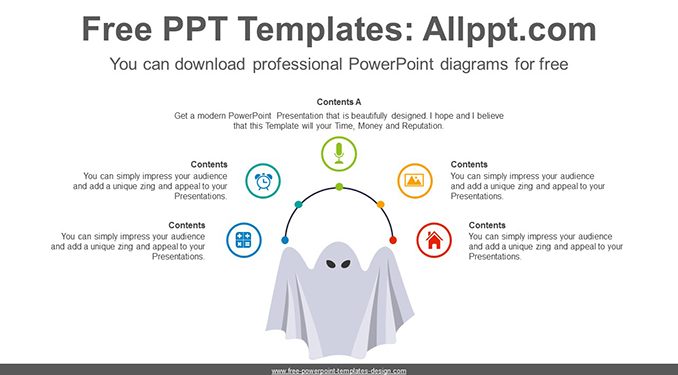 Free PPT Templates: Allppt.com

You can download professional PowerPoint diagrams for free

Contents A
Get a modern PowerPoint Presentation that is beautifully designed. I hope and I believe that this Template will your Time, Money and Reputation.

Contents
You can simply impress your audience and add a unique zing and appeal to your Presentations.

Contents
You can simply impress your audience and add a unique zing and appeal to your Presentations.

Contents
You can simply impress your audience and add a unique zing and appeal to your Presentations.

Contents
You can simply impress your audience and add a unique zing and appeal to your Presentations.

www.free-powerpoint-templates-design.com